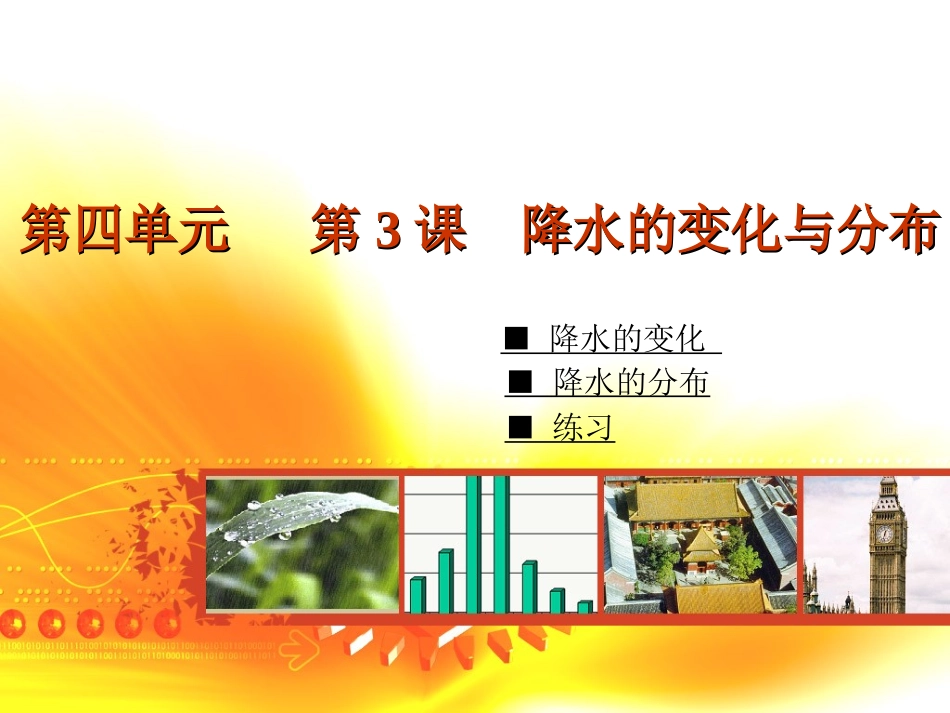 第四单元　　第 3 课　降水的变化与分布

■ 降水的变化
■ 降水的分布
■ 练习